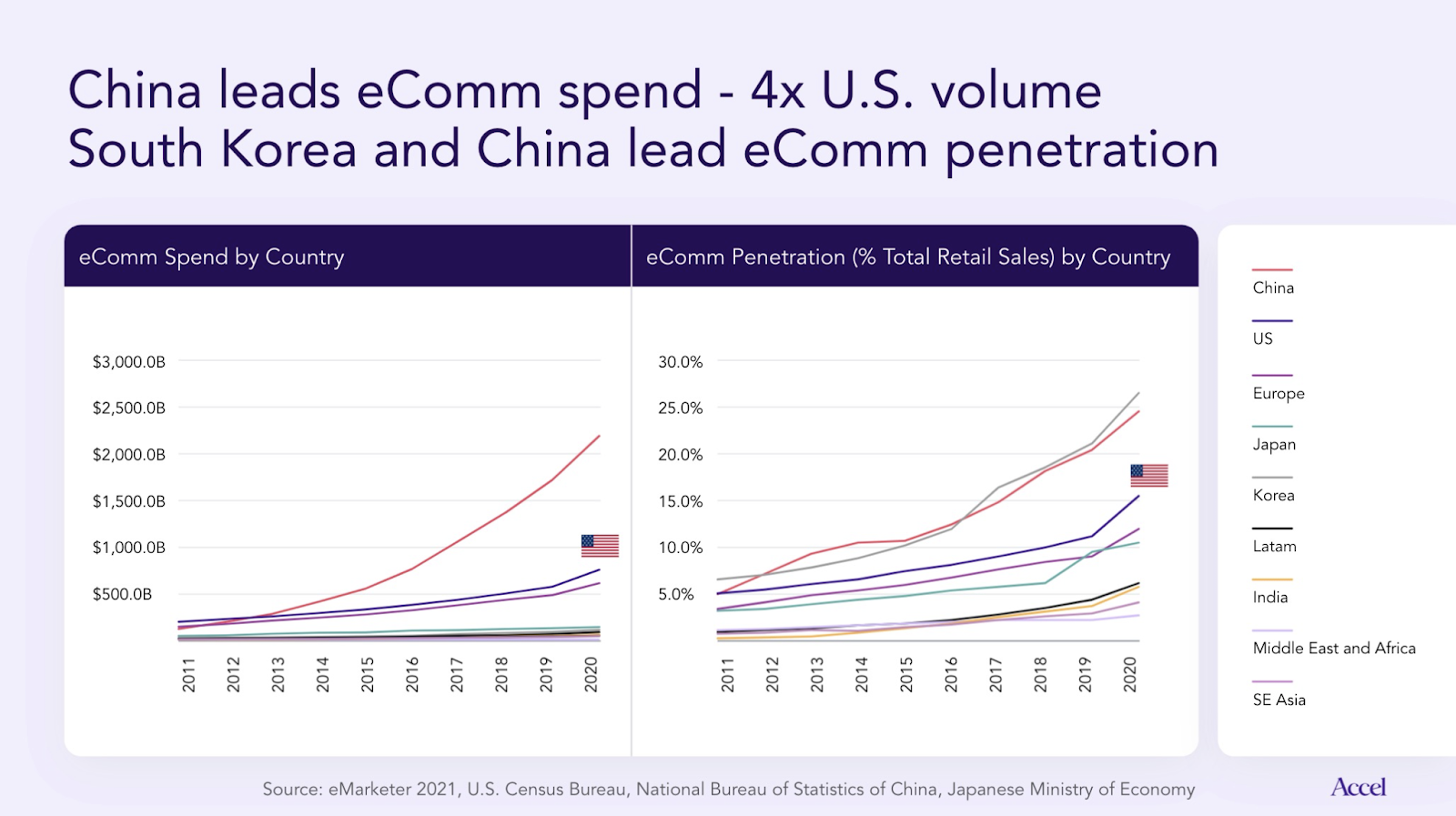 China leads eComm spend - 4x U.S. volume
South Korea and China lead eComm penetration

eComm Spend by Country

$3,000.0B
$2,500.0B
$2,000.0B
$1,500.0B
$1,000.0B
$500.0B

2011 2012 2013 2014 2015 2016 2017 2018 2019 2020

eComm Penetration (% Total Retail Sales) by Country

30.0%
25.0%
20.0%
15.0%
10.0%
5.0%

2011 2012 2013 2014 2015 2016 2017 2018 2019 2020

China
US
Europe
Japan
Korea
Latam
India
Middle East and Africa
SE Asia

Source: eMarketer 2021, U.S. Census Bureau, National Bureau of Statistics of China, Japanese Ministry of Economy

Accel